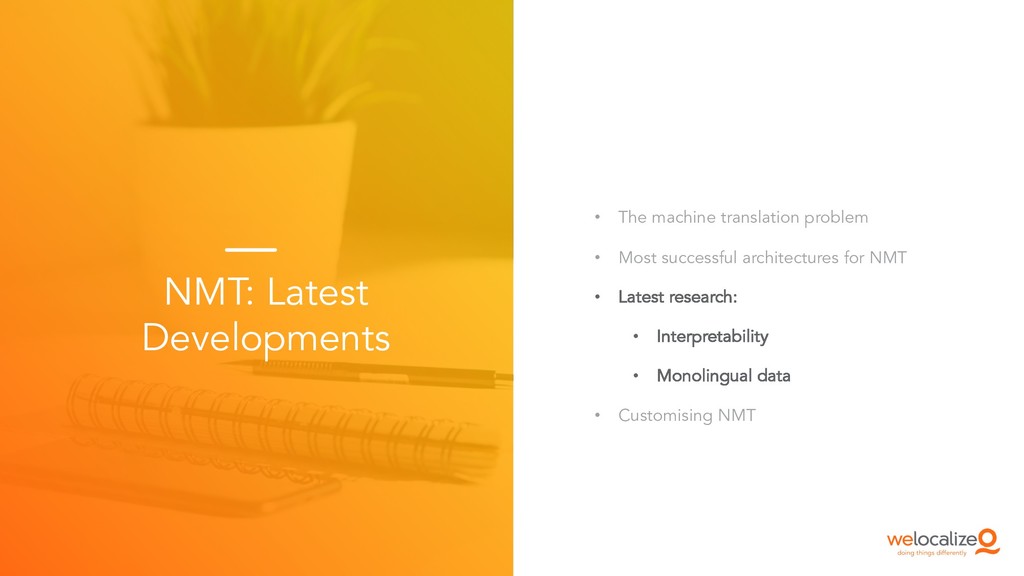 NMT: Latest Developments

• The machine translation problem
• Most successful architectures for NMT
• Latest research:
  • Interpretability
  • Monolingual data
• Customising NMT

welocalize
doing things differently